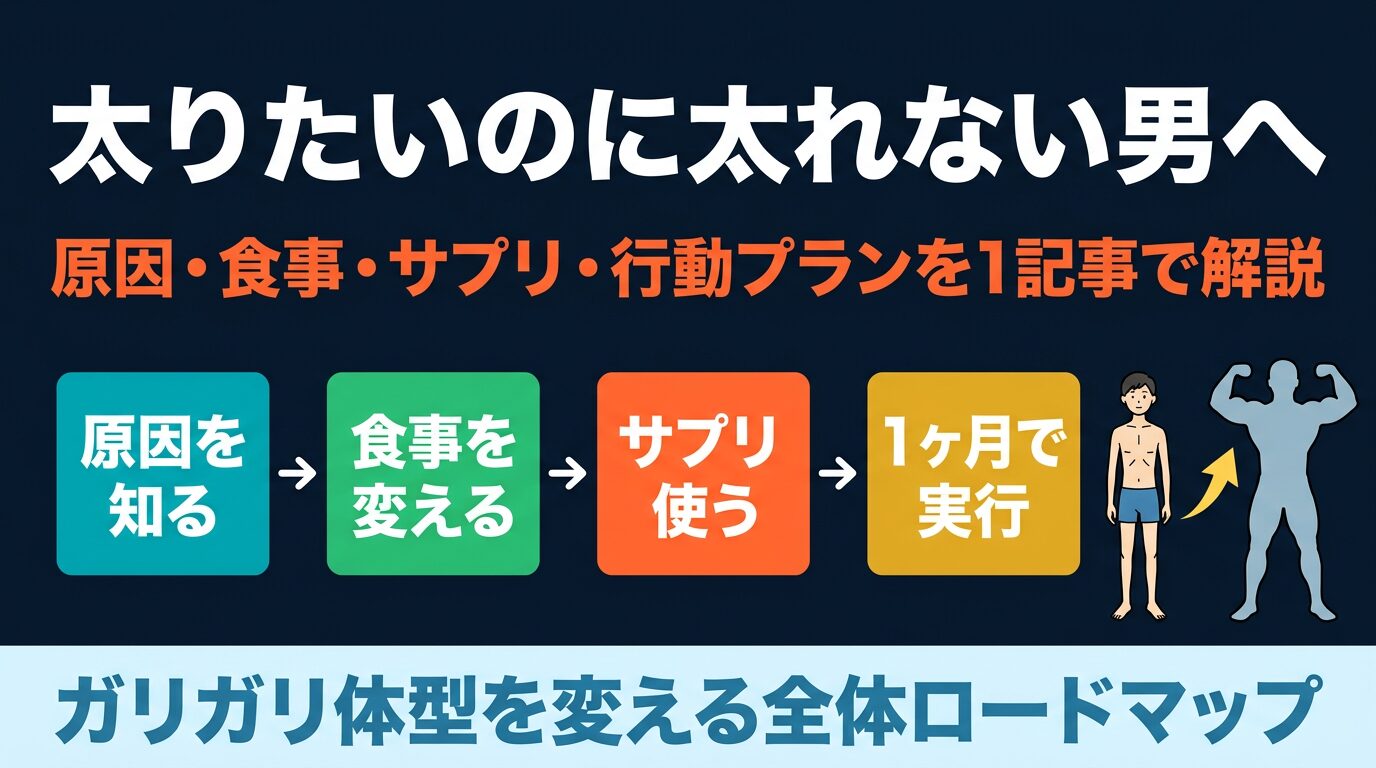 太りたいのに太れない男へ

原因・食事・サプリ・行動プランを1記事で解説

原因を知る → 食事を変える → サプリ使う → 1ヶ月で実行

ガリガリ体型を変える全体ロードマップ